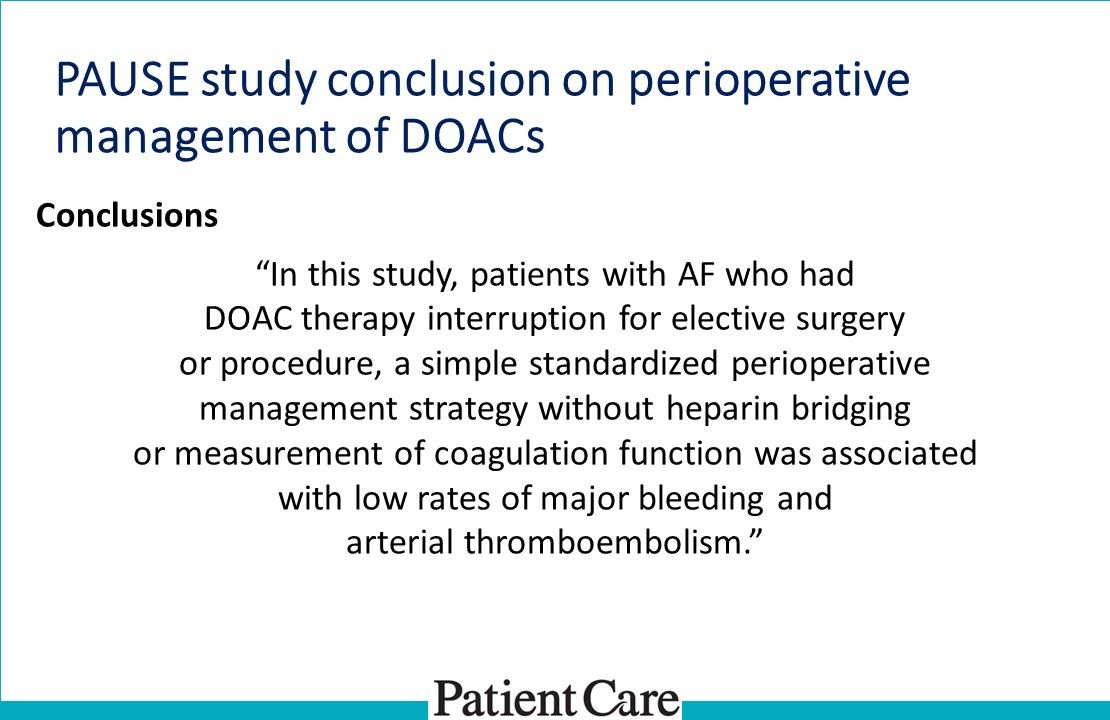 PAUSE study conclusion on perioperative management of DOACs

Conclusions

“In this study, patients with AF who had DOAC therapy interruption for elective surgery or procedure, a simple standardized perioperative management strategy without heparin bridging or measurement of coagulation function was associated with low rates of major bleeding and arterial thromboembolism.”

Patient Care